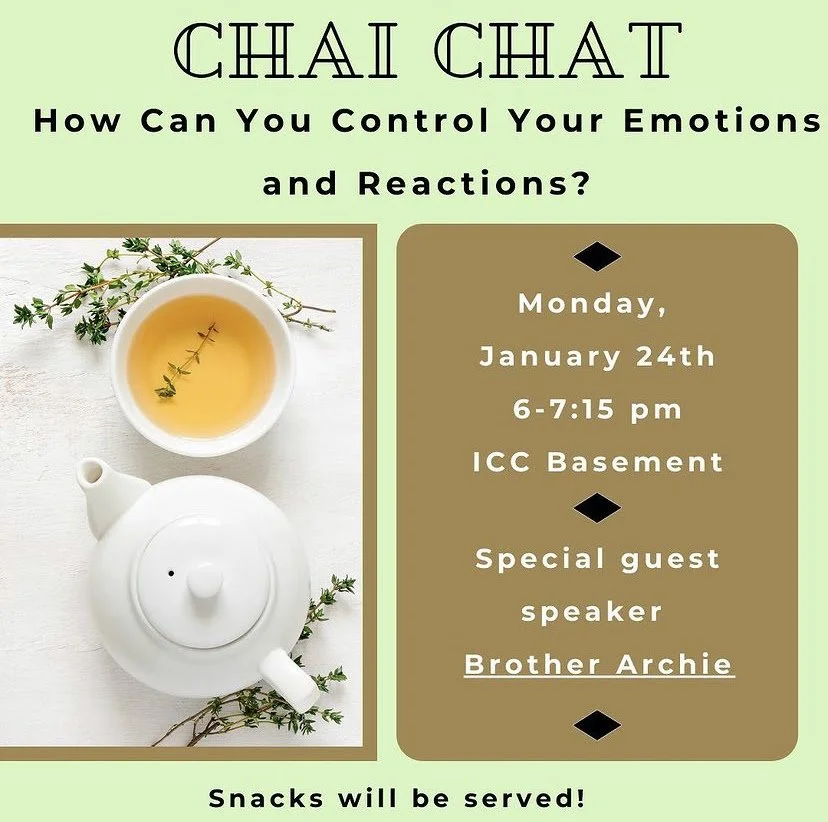 CHAI CHAT

How Can You Control Your Emotions and Reactions?

Monday, January 24th 6-7:15 pm ICC Basement

Special guest speaker Brother Archie

Snacks will be served!